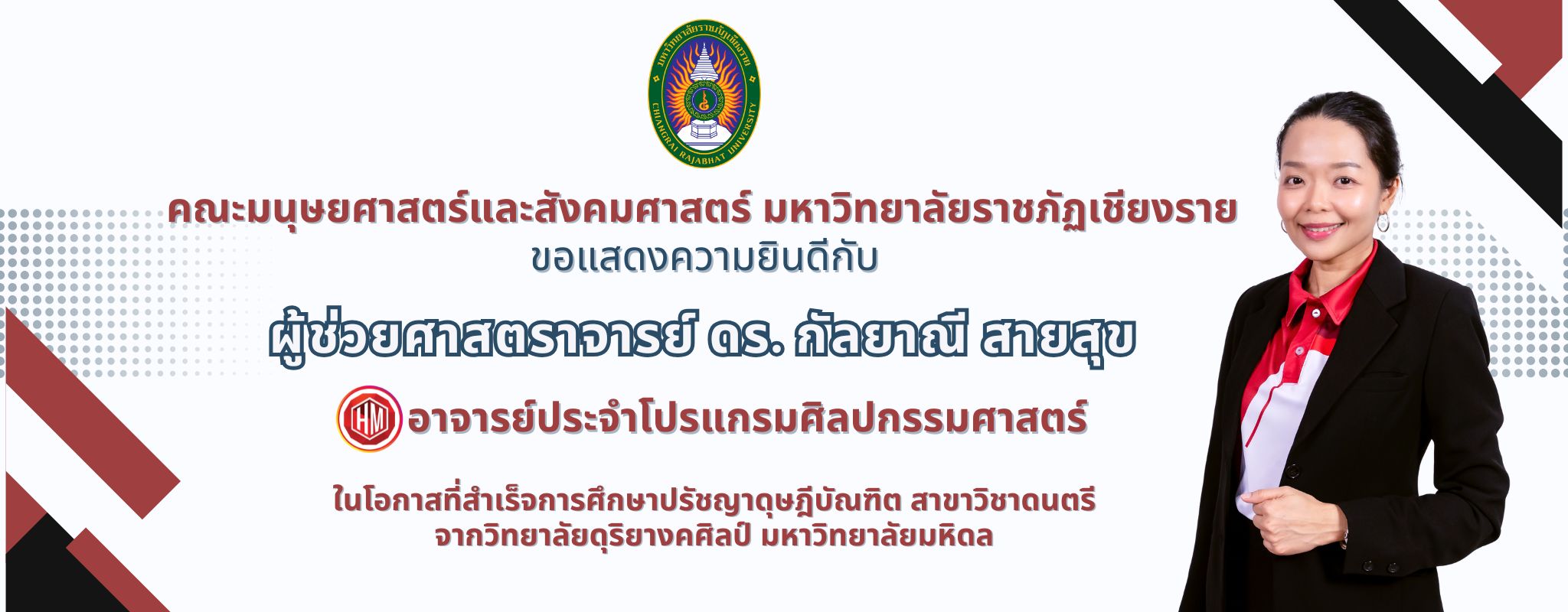 มหาวิทยาลัยราชภัฏเชียงราย
CHIANGRAI RAJABHAT UNIVERSITY

คณะมนุษยศาสตร์และสังคมศาสตร์ มหาวิทยาลัยราชภัฏเชียงราย
ขอแสดงความยินดีกับ

ผู้ช่วยศาสตราจารย์ ดร. กัลยาณี สายสุข

HM อาจารย์ประจำโปรแกรมศิลปกรรมศาสตร์

ในโอกาสที่สำเร็จการศึกษาปรัชญาดุษฎีบัณฑิต สาขาวิชาดนตรี
จากวิทยาลัยดุริยางคศิลป์ มหาวิทยาลัยมหิดล